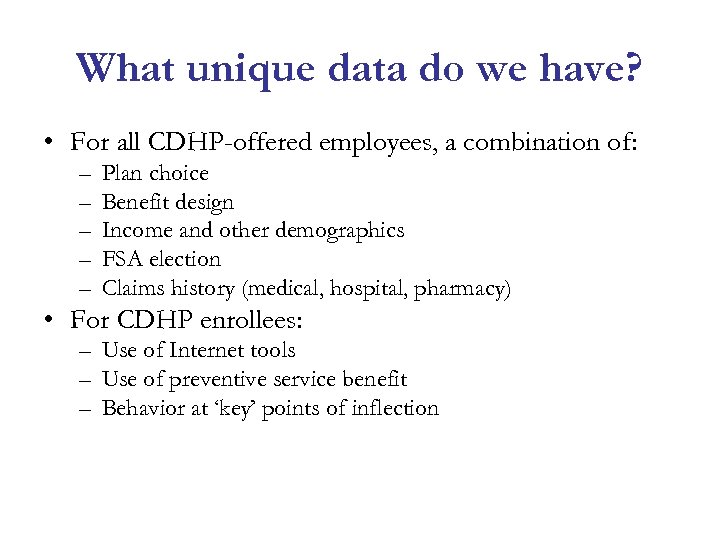 What unique data do we have?

• For all CDHP-offered employees, a combination of:
  – Plan choice
  – Benefit design
  – Income and other demographics
  – FSA election
  – Claims history (medical, hospital, pharmacy)
• For CDHP enrollees:
  – Use of Internet tools
  – Use of preventive service benefit
  – Behavior at ‘key’ points of inflection